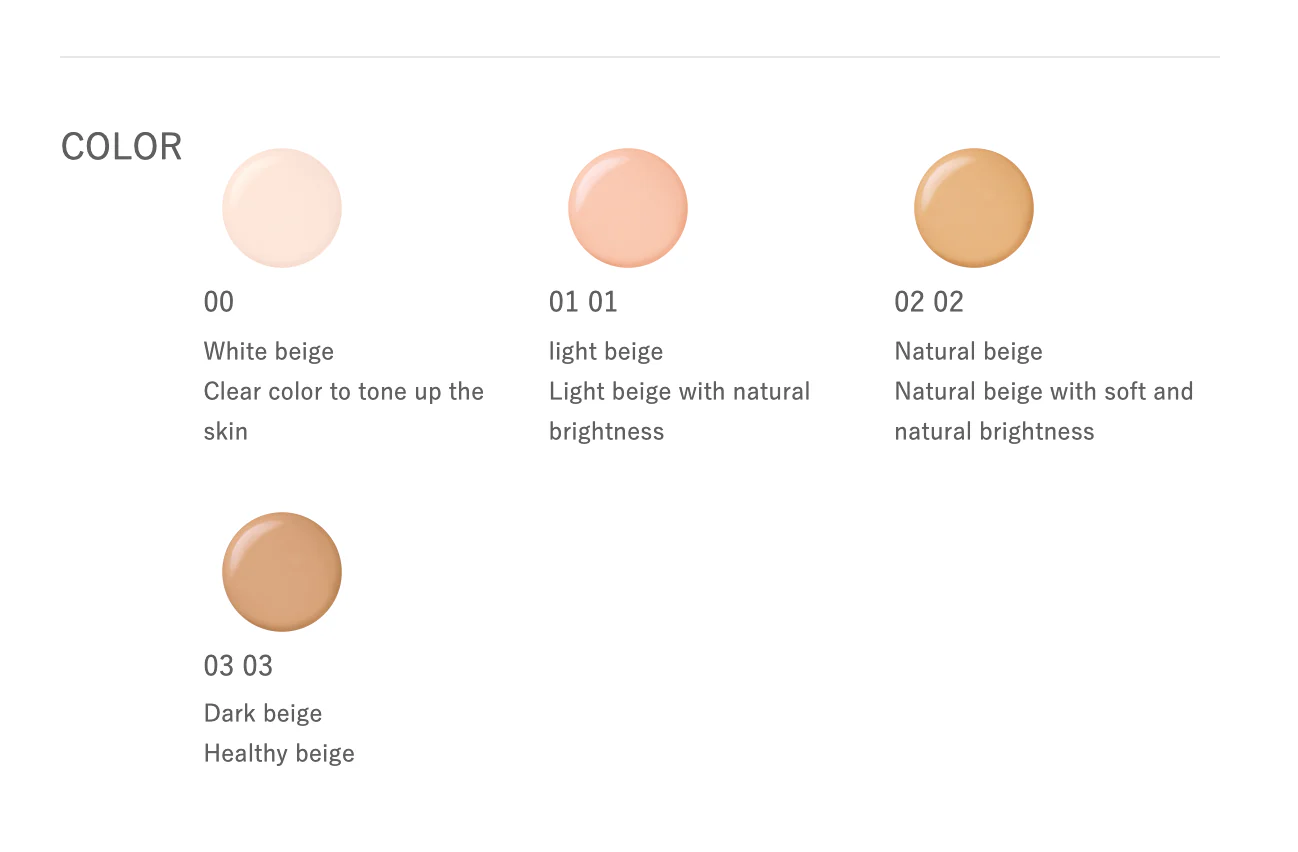 COLOR

00

White beige
Clear color to tone up the skin

01 01

light beige
Light beige with natural brightness

02 02

Natural beige
Natural beige with soft and natural brightness

03 03

Dark beige
Healthy beige